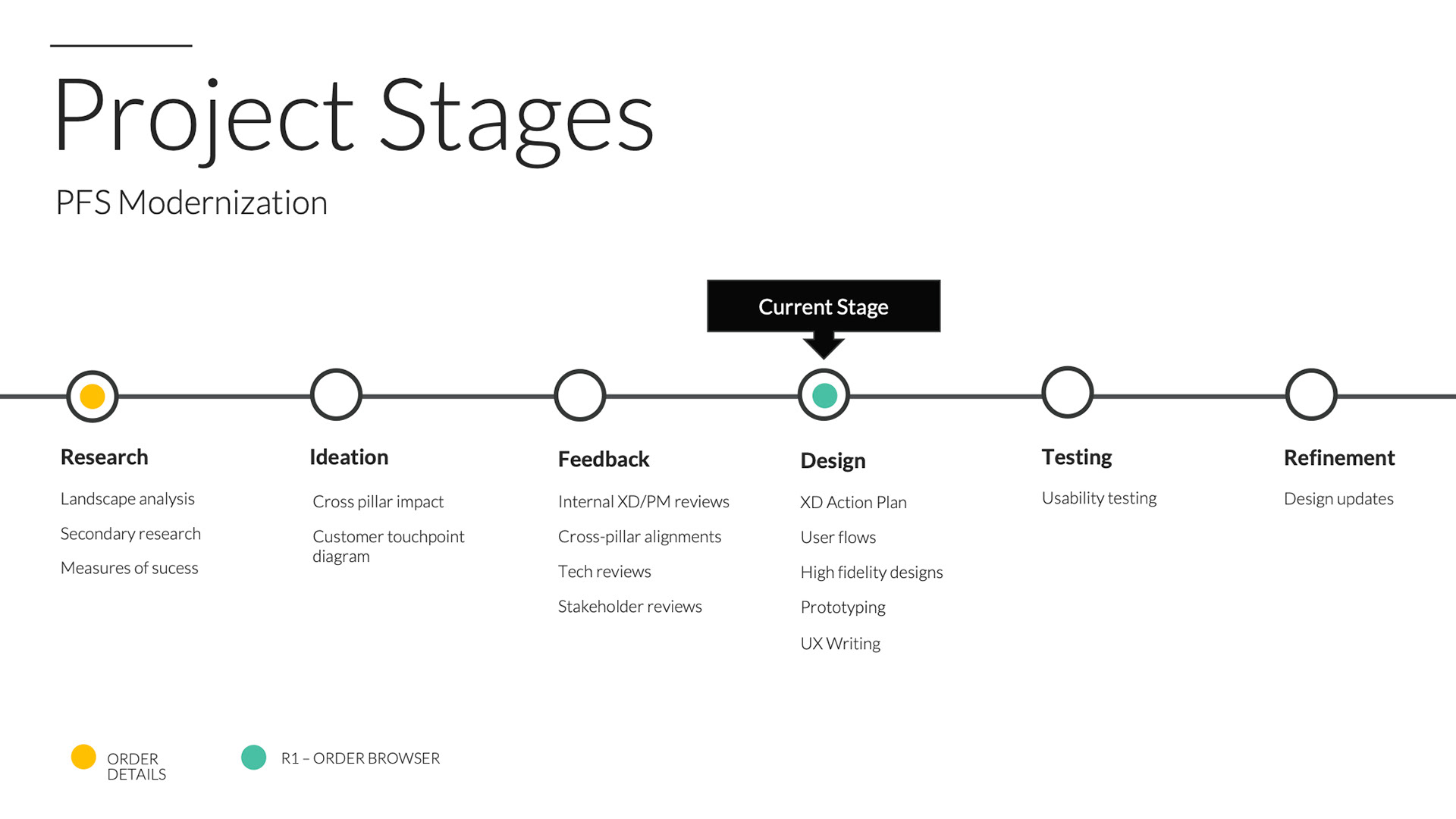 Project Stages

PFS Modernization

Current Stage

Research

Landscape analysis

Secondary research

Measures of sucess

Ideation

Cross pillar impact

Customer touchpoint diagram

Feedback

Internal XD/PM reviews

Cross-pillar alignments

Tech reviews

Stakeholder reviews

Design

XD Action Plan

User flows

High fidelity designs

Prototyping

UX Writing

Testing

Usability testing

Refinement

Design updates

ORDER DETAILS

R1 – ORDER BROWSER